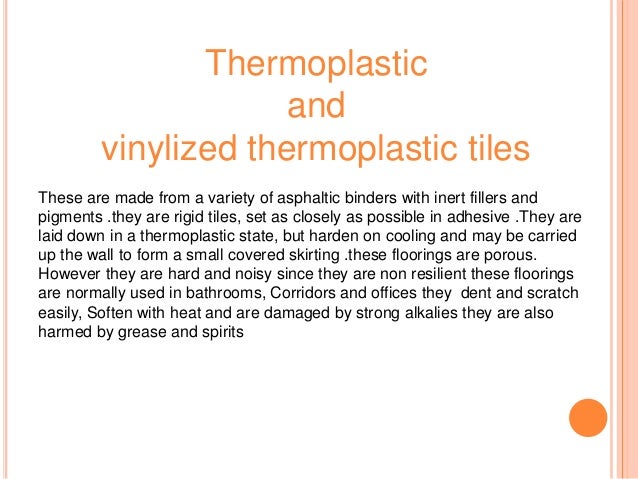 Thermoplastic
and
vinylized thermoplastic tiles

These are made from a variety of asphaltic binders with inert fillers and pigments .they are rigid tiles, set as closely as possible in adhesive .They are laid down in a thermoplastic state, but harden on cooling and may be carried up the wall to form a small covered skirting .these floorings are porous. However they are hard and noisy since they are non resilient these floorings are normally used in bathrooms, Corridors and offices they dent and scratch easily, Soften with heat and are damaged by strong alkalies they are also harmed by grease and spirits